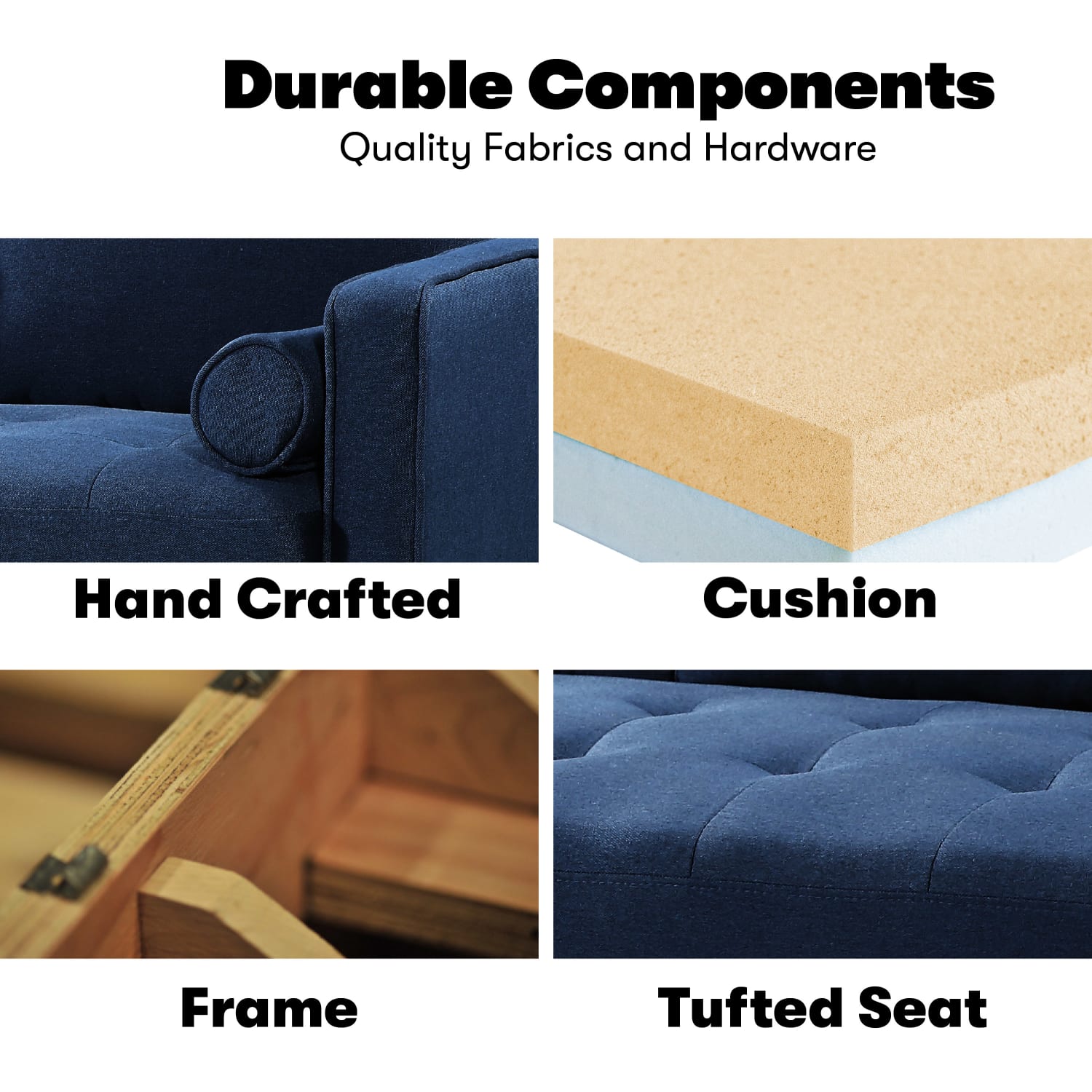 Durable Components
Quality Fabrics and Hardware

Hand Crafted

Cushion

Frame

Tufted Seat